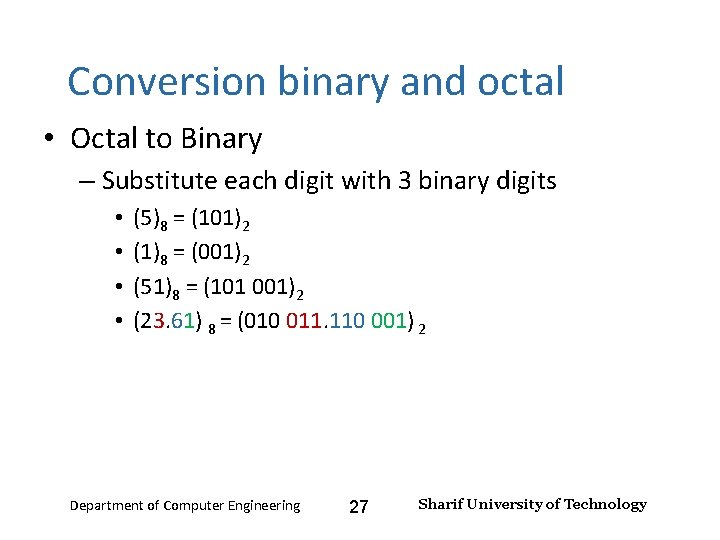 Conversion binary and octal

• Octal to Binary
 – Substitute each digit with 3 binary digits
  • $(5)_8 = (101)_2$
  • $(1)_8 = (001)_2$
  • $(51)_8 = (101\ 001)_2$
  • $(23.61)_8 = (010\ 011.110\ 001)_2$

Department of Computer Engineering 27 Sharif University of Technology